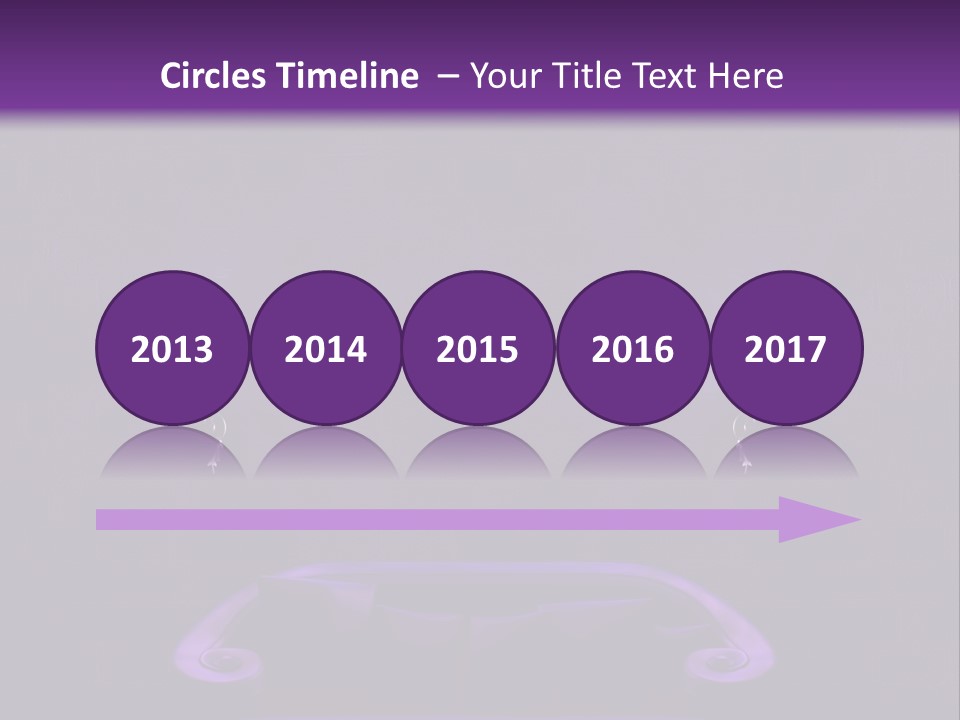 Circles Timeline – Your Title Text Here

2013

2014

2015

2016

2017